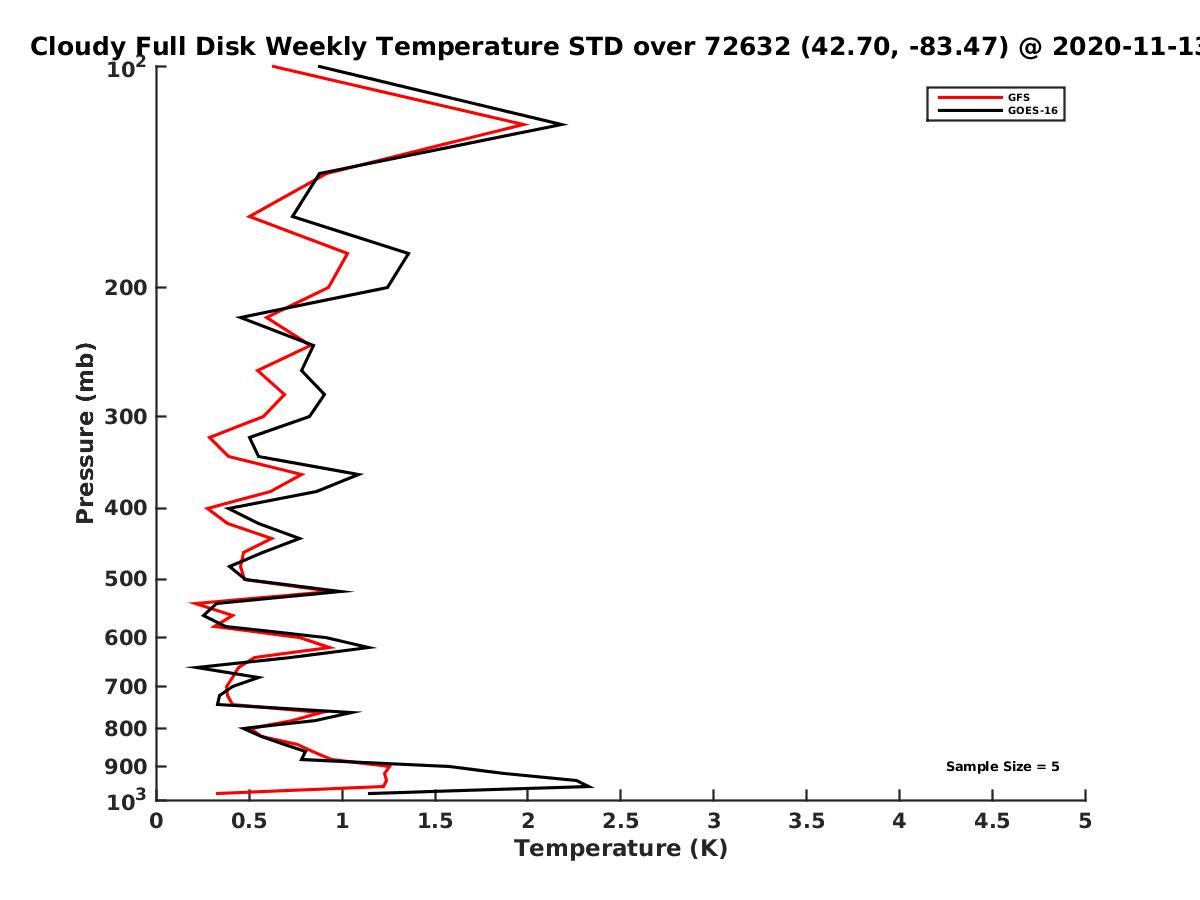 Cloudy Full Disk Weekly Temperature STD over 72632 (42.70, -83.47) @ 2020-11-13

GFS
GOES-16

Pressure (mb)

$10^2$
200
300
400
500
600
700
800
900
$10^3$

Sample Size = 5

0
0.5
1
1.5
2
2.5
3
3.5
4
4.5
5
Temperature (K)